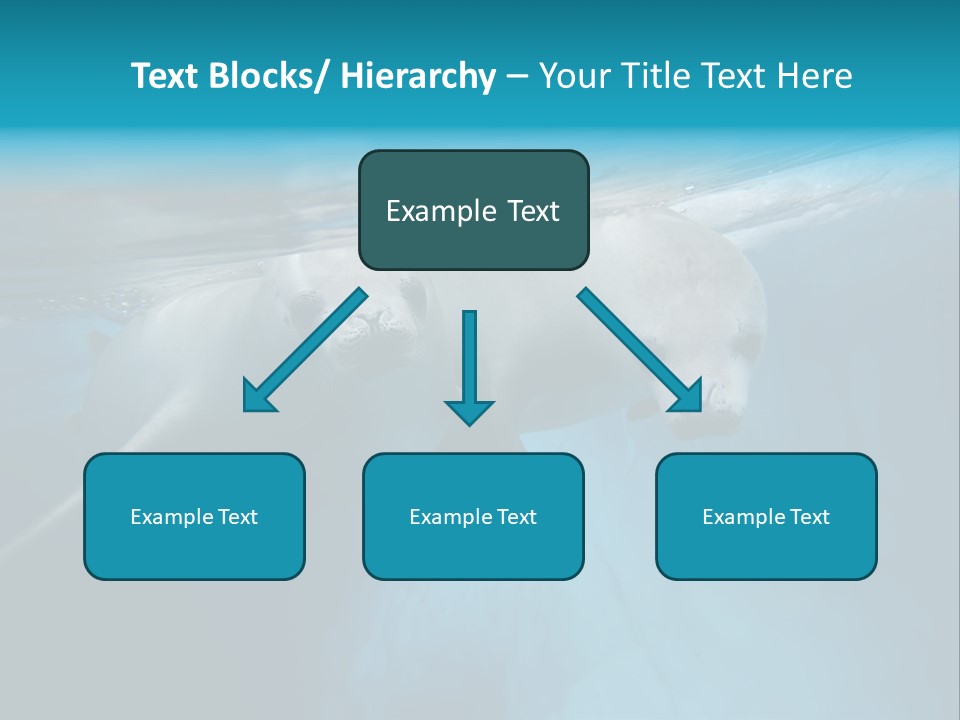 Text Blocks/ Hierarchy – Your Title Text Here

Example Text

Example Text

Example Text

Example Text